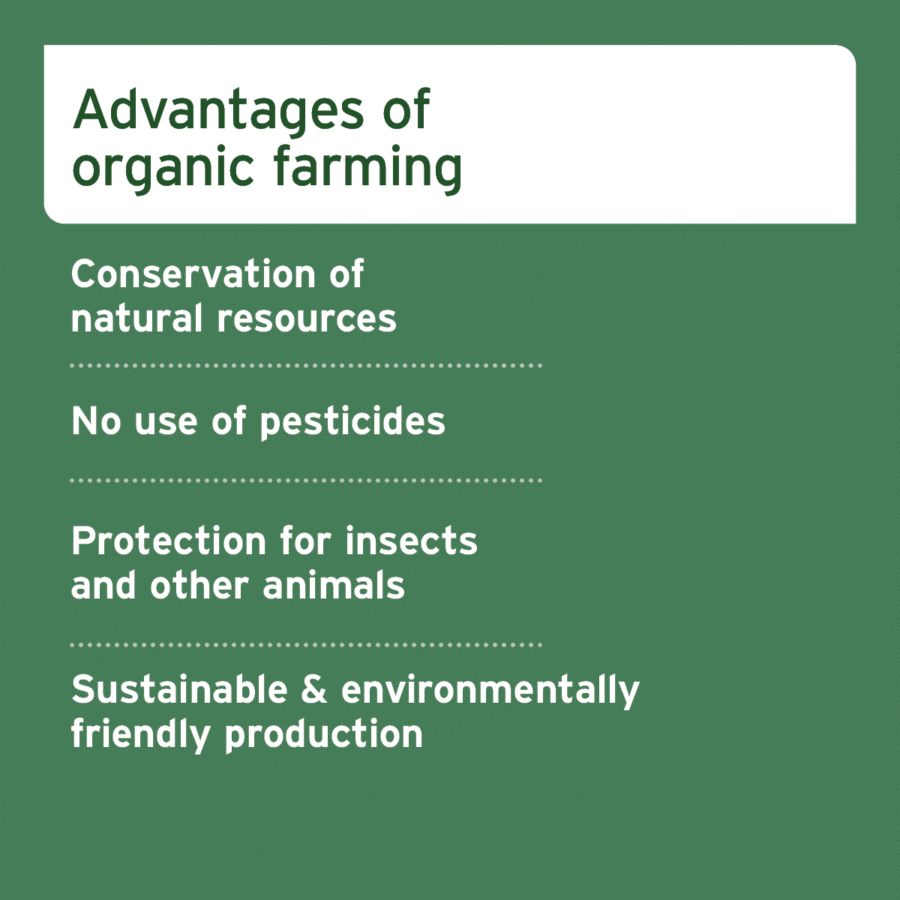 Advantages of organic farming

Conservation of natural resources

No use of pesticides

Protection for insects and other animals

Sustainable & environmentally friendly production